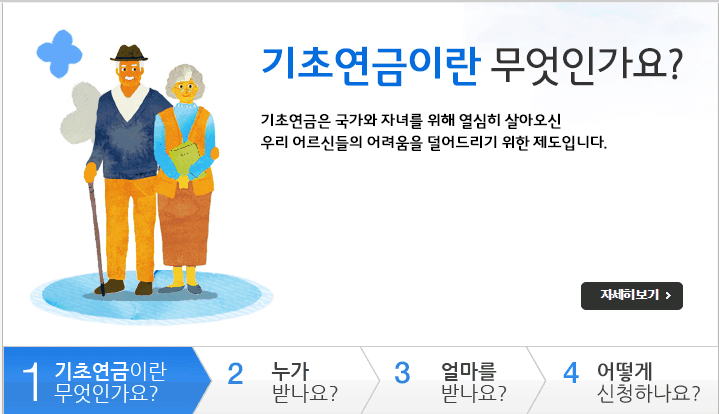 기초연금이란 무엇인가요?

기초연금은 국가와 자녀를 위해 열심히 살아오신 우리 어르신들의 어려움을 덜어드리기 위한 제도입니다.

자세히보기 >

1 기초연금이란 무엇인가요?

2 누가 받나요?

3 얼마를 받나요?

4 어떻게 신청하나요?